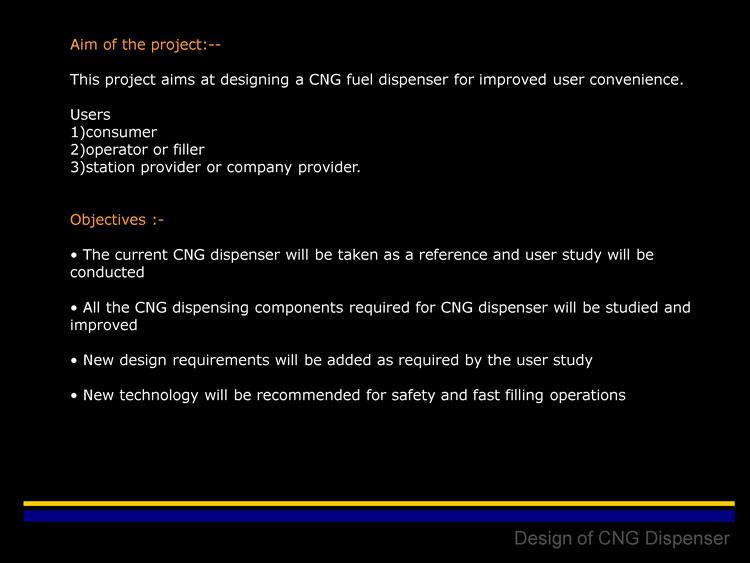 Aim of the project:--

This project aims at designing a CNG fuel dispenser for improved user convenience.

Users
1)consumer
2)operator or filler
3)station provider or company provider.

Objectives :-

• The current CNG dispenser will be taken as a reference and user study will be conducted

• All the CNG dispensing components required for CNG dispenser will be studied and improved

• New design requirements will be added as required by the user study

• New technology will be recommended for safety and fast filling operations

Design of CNG Dispenser